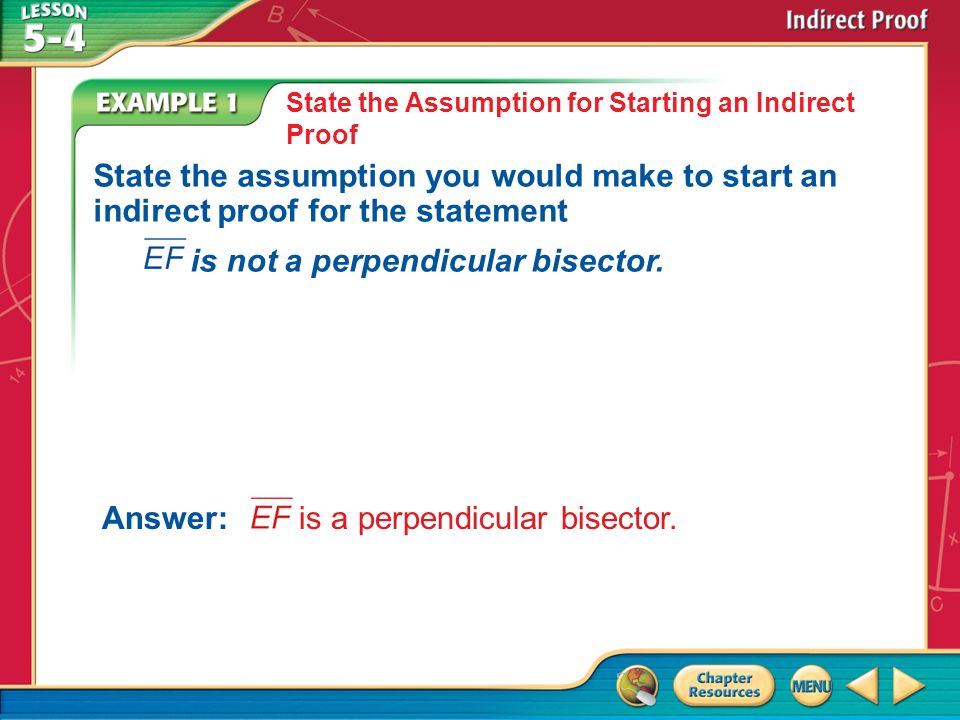 LESSON 5-4

Indirect Proof

EXAMPLE 1 State the Assumption for Starting an Indirect Proof

State the assumption you would make to start an indirect proof for the statement

$\overline{EF}$ is not a perpendicular bisector.

Answer: $\overline{EF}$ is a perpendicular bisector.

Chapter Resources

MENU